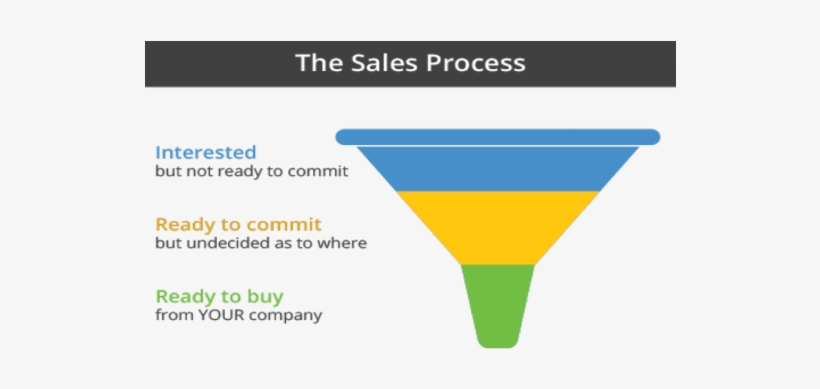 The Sales Process

Interested
but not ready to commit

Ready to commit
but undecided as to where

Ready to buy
from YOUR company